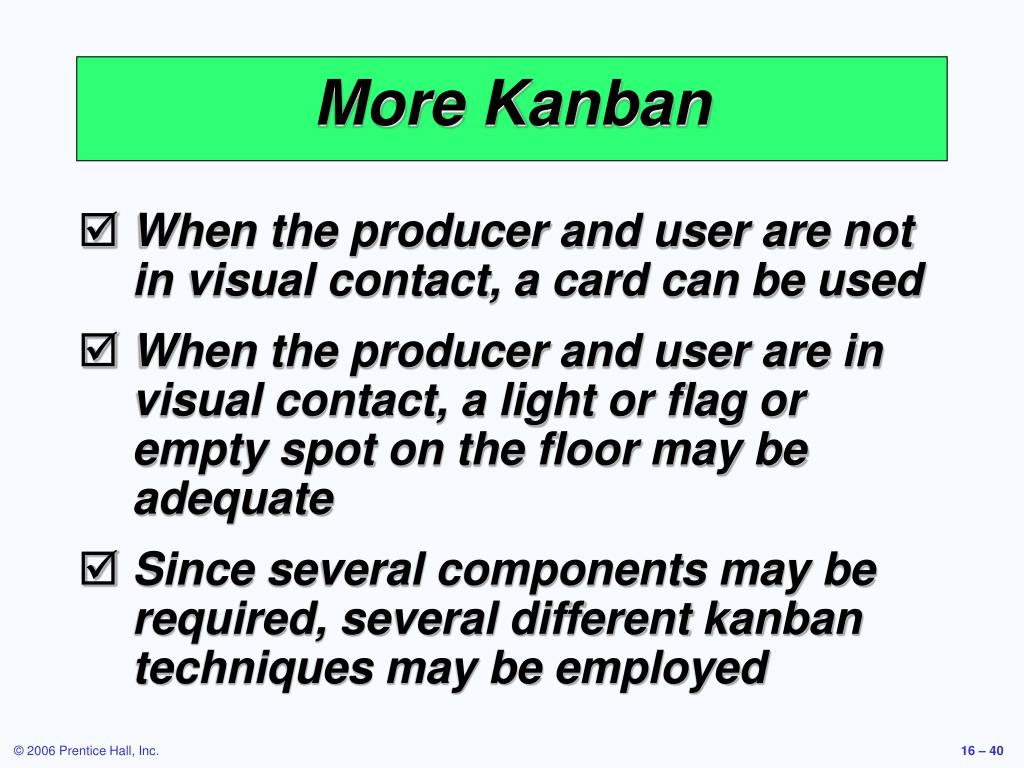 More Kanban

☑ When the producer and user are not in visual contact, a card can be used

☑ When the producer and user are in visual contact, a light or flag or empty spot on the floor may be adequate

☑ Since several components may be required, several different kanban techniques may be employed

© 2006 Prentice Hall, Inc.

16 – 40